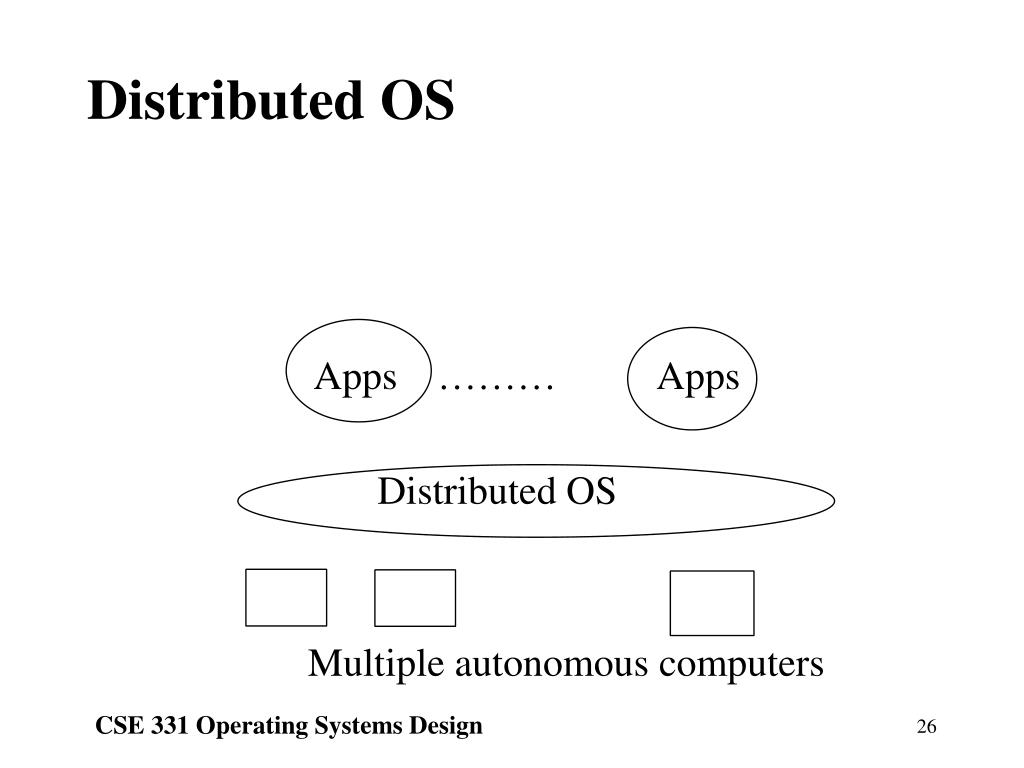 Distributed OS

Apps ……… Apps

Distributed OS

Multiple autonomous computers

CSE 331 Operating Systems Design

26